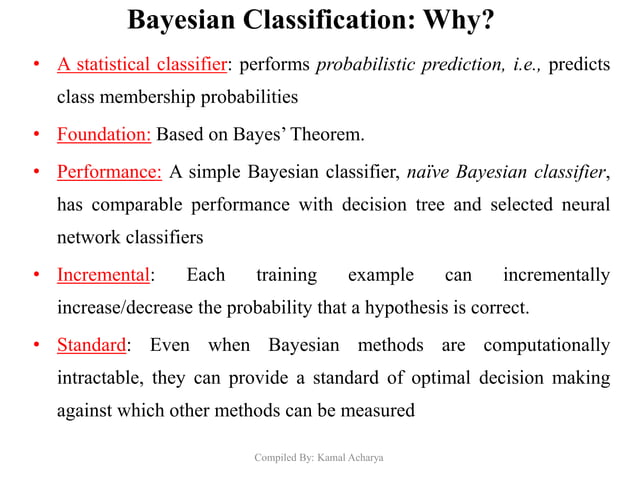 Bayesian Classification: Why?

• A statistical classifier: performs probabilistic prediction, i.e., predicts class membership probabilities

• Foundation: Based on Bayes' Theorem.

• Performance: A simple Bayesian classifier, naïve Bayesian classifier, has comparable performance with decision tree and selected neural network classifiers

• Incremental: Each training example can incrementally increase/decrease the probability that a hypothesis is correct.

• Standard: Even when Bayesian methods are computationally intractable, they can provide a standard of optimal decision making against which other methods can be measured

Compiled By: Kamal Acharya